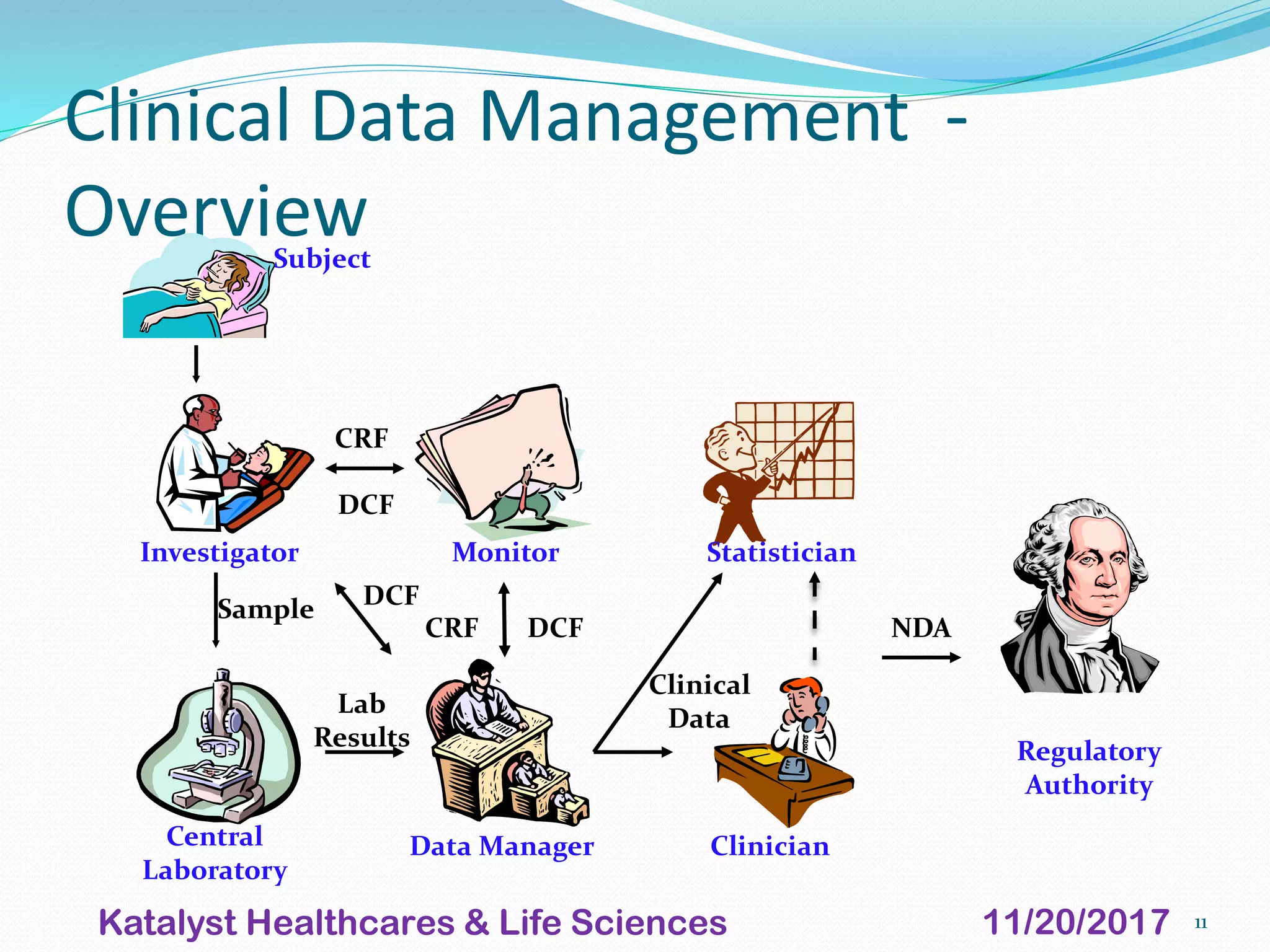 Clinical Data Management - Overview

Subject

CRF

DCF

Investigator

Monitor

Statistician

Sample

DCF

CRF

DCF

NDA

Lab Results

Clinical Data

Regulatory Authority

Central Laboratory

Data Manager

Clinician

Katalyst Healthcares & Life Sciences

11/20/2017

11